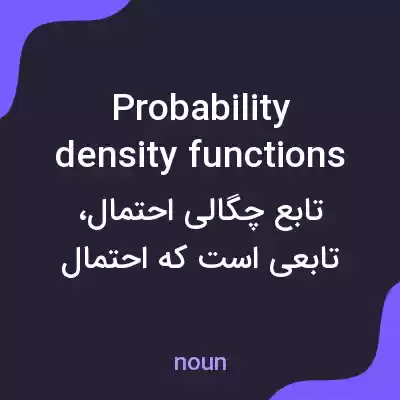 Probability density functions

تابع چگالی احتمال، تابعی است که احتمال

noun